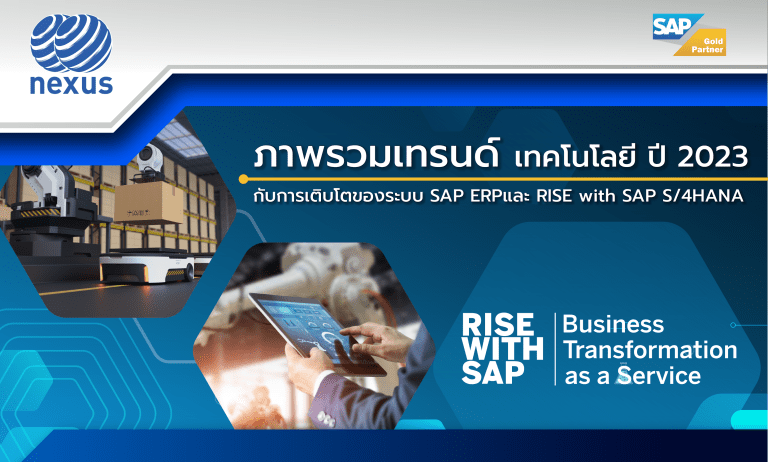 nexus

SAP Gold Partner

ภาพรวมเทรนด์ เทคโนโลยี ปี 2023

กับการเติบโตของระบบ SAP ERPและ RISE with SAP S/4HANA

RISE WITH SAP

Business Transformation as a Service